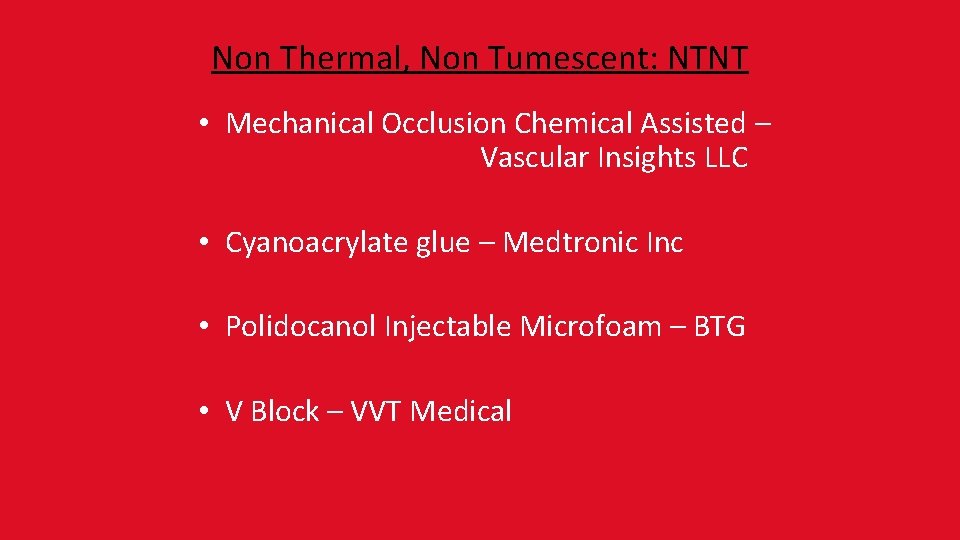 Non Thermal, Non Tumescent: NTNT

• Mechanical Occlusion Chemical Assisted – Vascular Insights LLC

• Cyanoacrylate glue – Medtronic Inc

• Polidocanol Injectable Microfoam – BTG

• V Block – VVT Medical